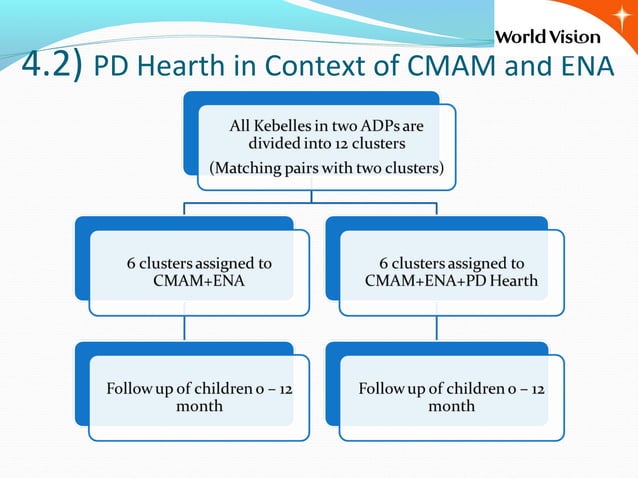 World Vision

4.2) PD Hearth in Context of CMAM and ENA

All Kebelles in two ADPs are divided into 12 clusters
(Matching pairs with two clusters)

6 clusters assigned to CMAM+ENA

6 clusters assigned to CMAM+ENA+PD Hearth

Follow up of children 0 – 12 month

Follow up of children 0 – 12 month